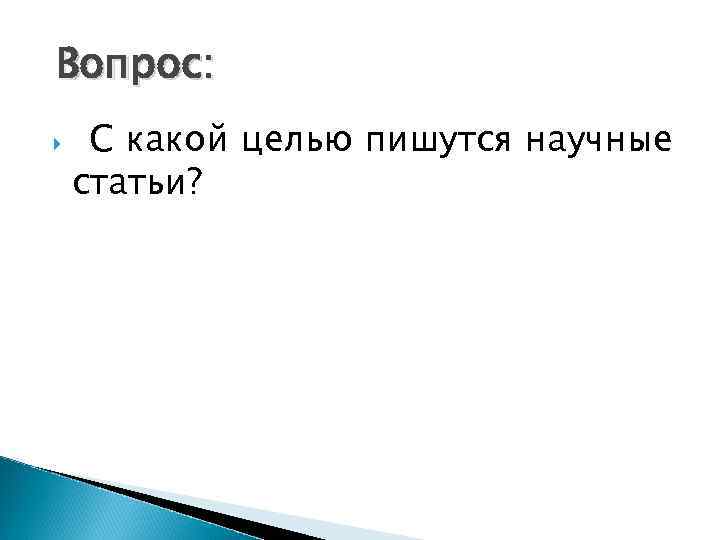 Вопрос:

С какой целью пишутся научные статьи?